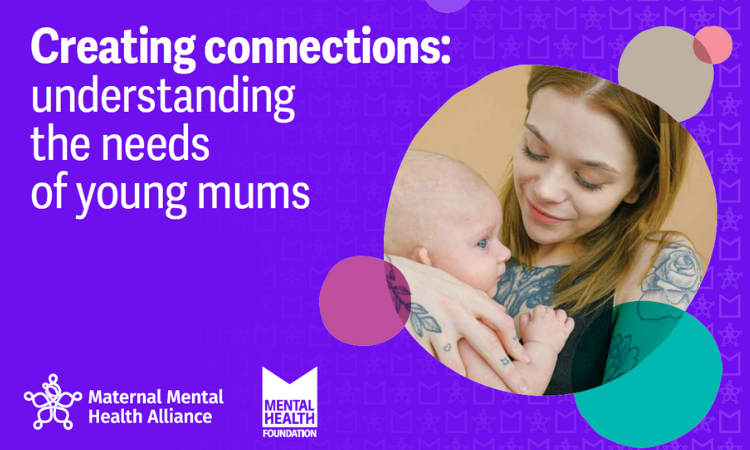 Creating connections: understanding the needs of young mums

Maternal Mental Health Alliance

MENTAL HEALTH FOUNDATION